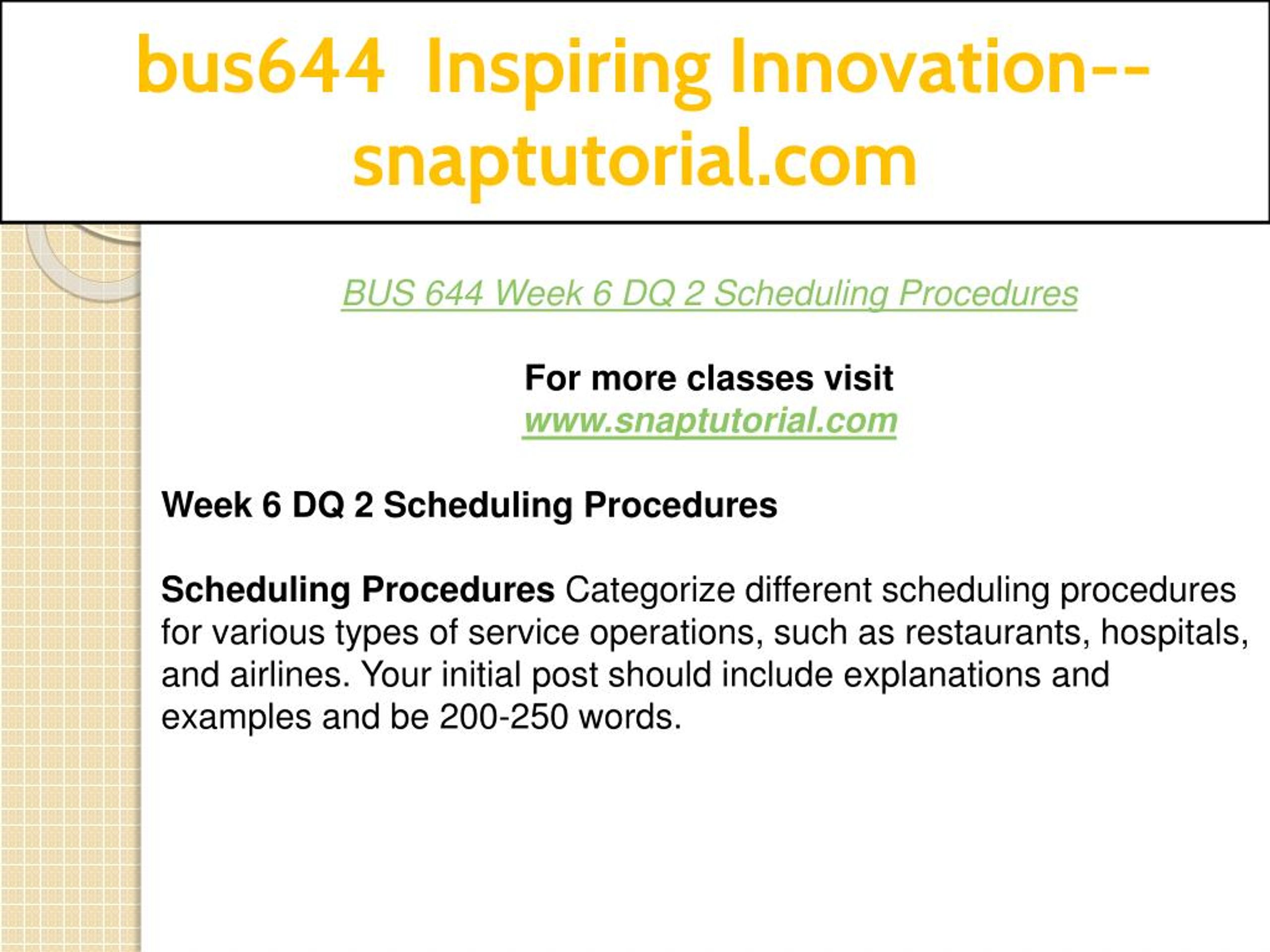 bus644 Inspiring Innovation--snaptutorial.com

BUS 644 Week 6 DQ 2 Scheduling Procedures

For more classes visit
www.snaptutorial.com

Week 6 DQ 2 Scheduling Procedures

Scheduling Procedures Categorize different scheduling procedures for various types of service operations, such as restaurants, hospitals, and airlines. Your initial post should include explanations and examples and be 200-250 words.